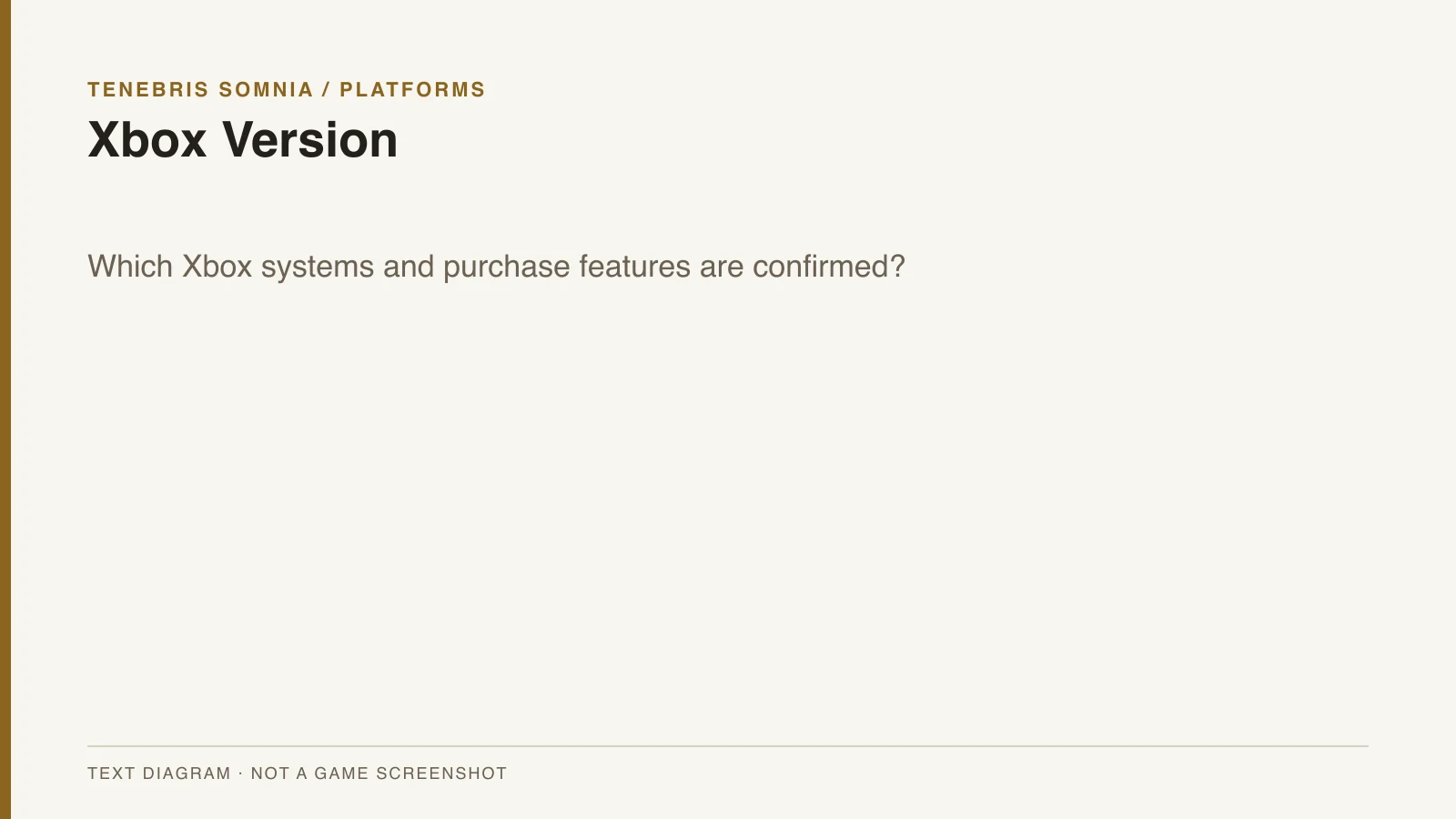 TENEBRIS SOMNIA / PLATFORMS

Xbox Version

Which Xbox systems and purchase features are confirmed?

TEXT DIAGRAM · NOT A GAME SCREENSHOT